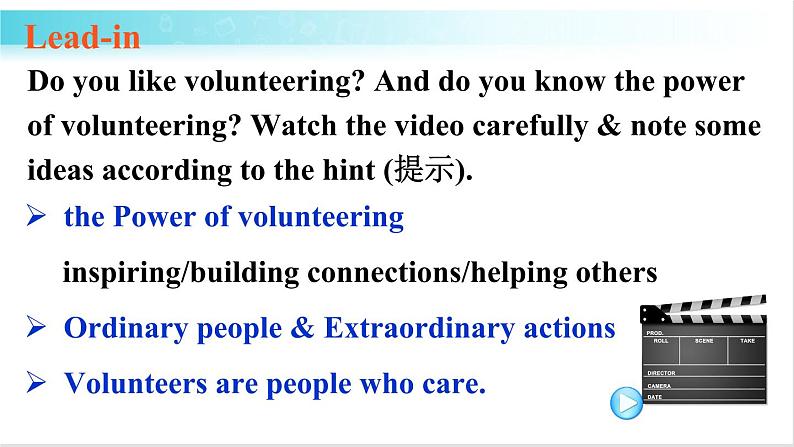 Lead-in

Do you like volunteering? And do you know the power of volunteering? Watch the video carefully & note some ideas according to the hint (提示).

➢ the Power of volunteering

inspiring/building connections/helping others

➢ Ordinary people & Extraordinary actions

➢ Volunteers are people who care.

PROD.
ROLL
SCENE
TAKE
DIRECTOR
CAMERA
DATE